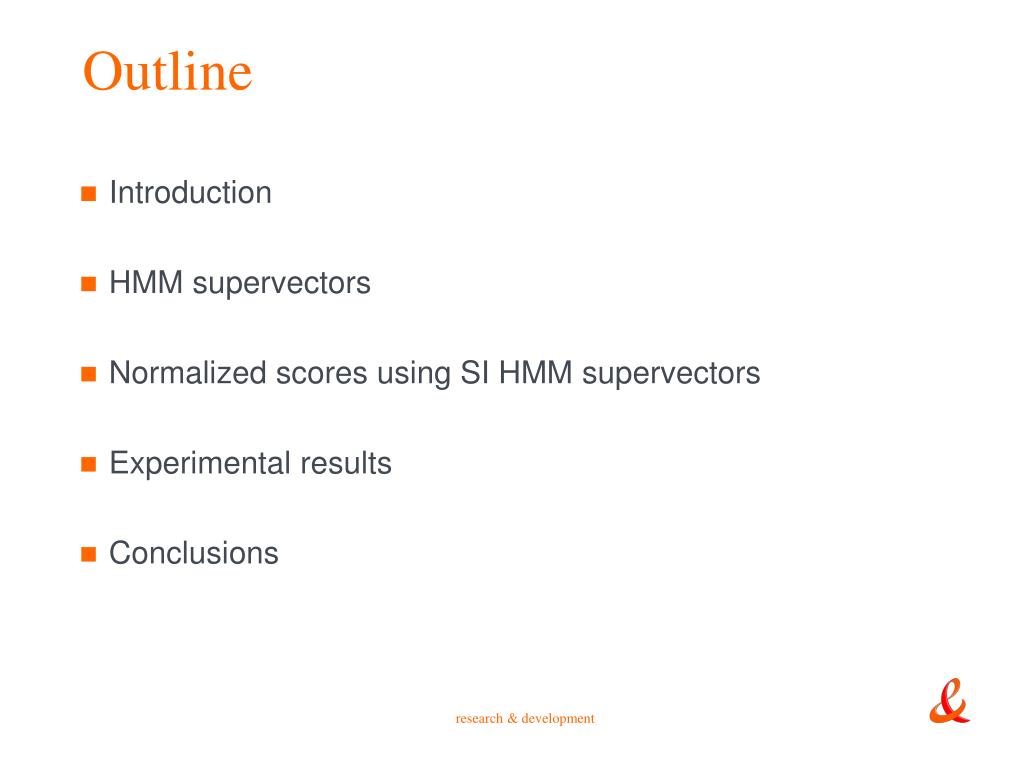 Outline

Introduction

HMM supervectors

Normalized scores using SI HMM supervectors

Experimental results

Conclusions

research & development

&